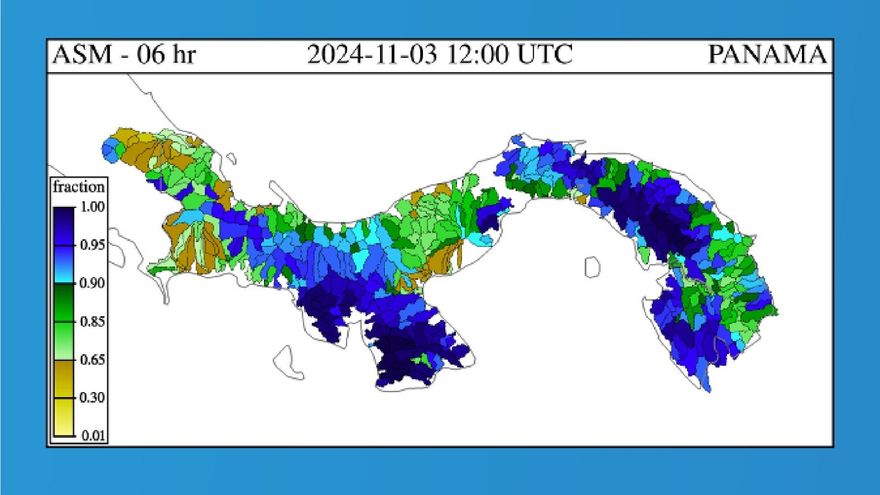 ASM - 06 hr 2024-11-03 12:00 UTC PANAMA

fraction
1.00
0.95
0.90
0.85
0.65
0.30
0.01